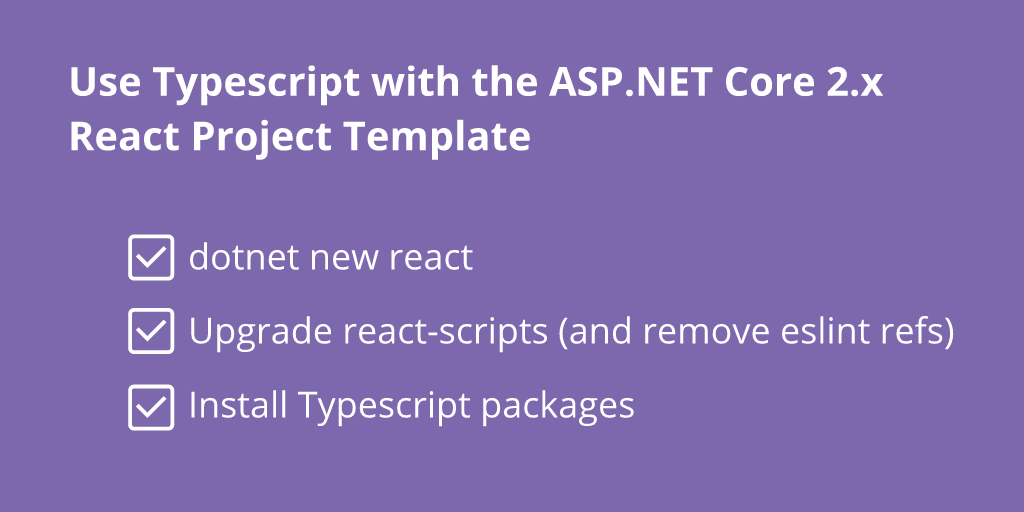 Use Typescript with the ASP.NET Core 2.x React Project Template

dotnet new react

Upgrade react-scripts (and remove eslint refs)

Install Typescript packages